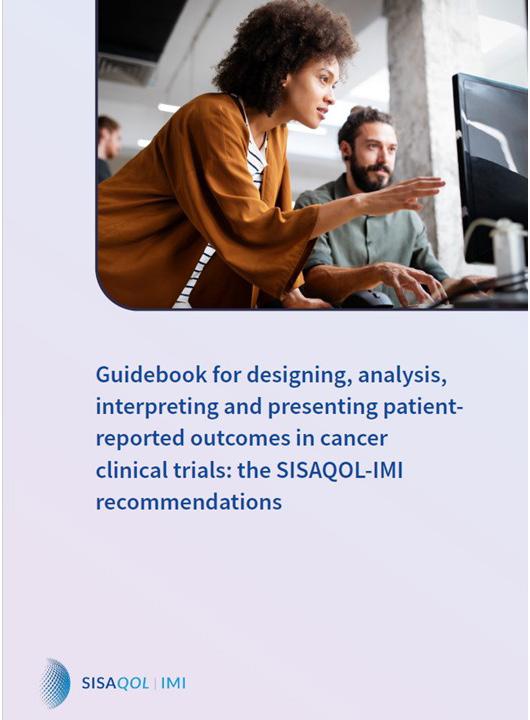 Guidebook for designing, analysis, interpreting and presenting patient-reported outcomes in cancer clinical trials: the SISAQOL-IMI recommendations

SISAQOL | IMI